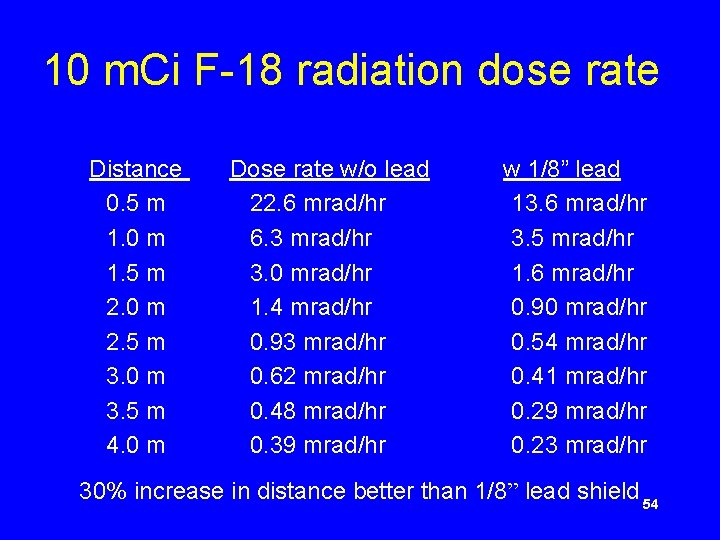 10 mCi F-18 radiation dose rate

| Distance | Dose rate w/o lead | w 1/8” lead |
|---|---|---|
| 0.5 m | 22.6 mrad/hr | 13.6 mrad/hr |
| 1.0 m | 6.3 mrad/hr | 3.5 mrad/hr |
| 1.5 m | 3.0 mrad/hr | 1.6 mrad/hr |
| 2.0 m | 1.4 mrad/hr | 0.90 mrad/hr |
| 2.5 m | 0.93 mrad/hr | 0.54 mrad/hr |
| 3.0 m | 0.62 mrad/hr | 0.41 mrad/hr |
| 3.5 m | 0.48 mrad/hr | 0.29 mrad/hr |
| 4.0 m | 0.39 mrad/hr | 0.23 mrad/hr |

30% increase in distance better than 1/8” lead shield

54